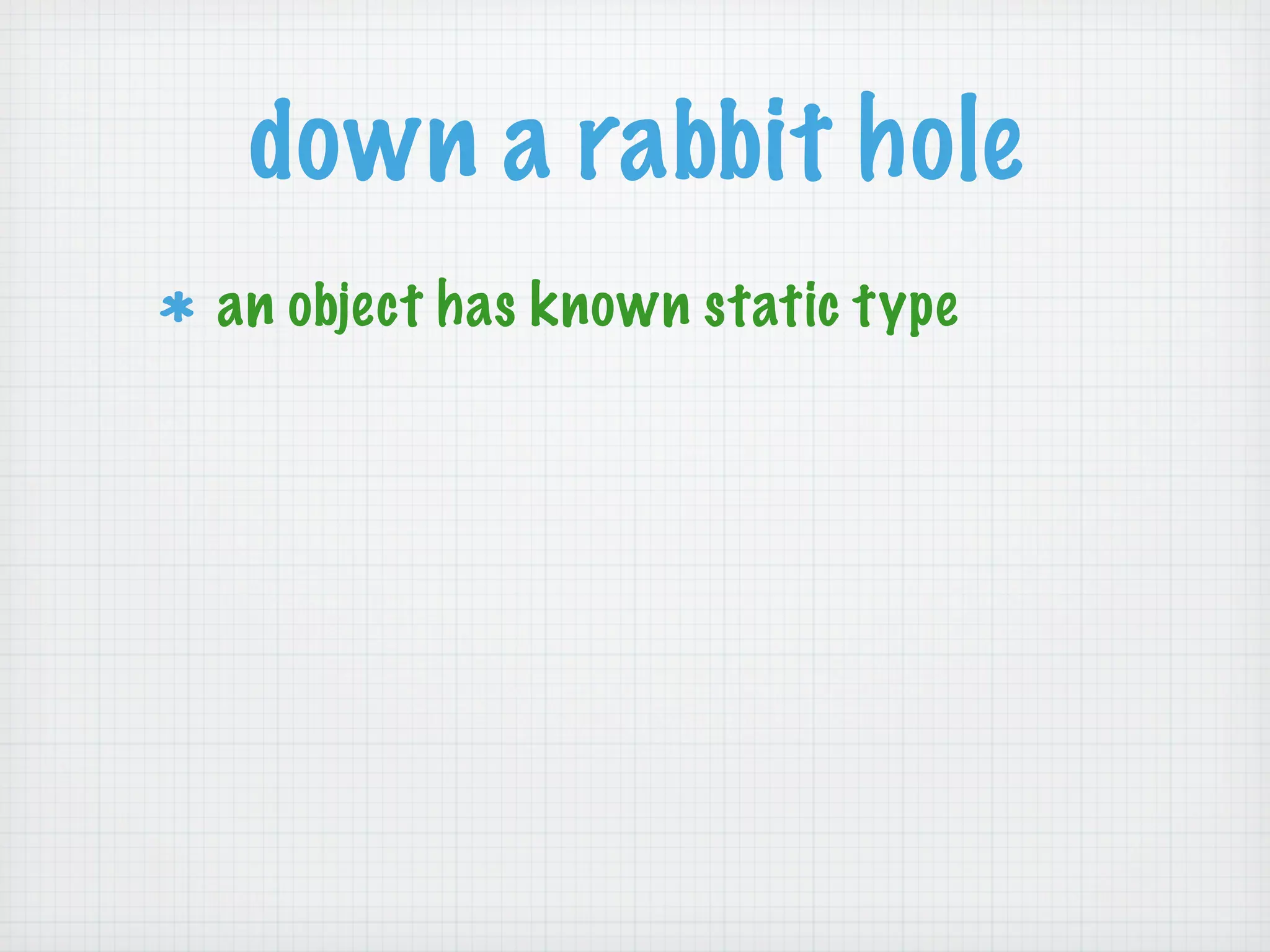 down a rabbit hole

* an object has known static type